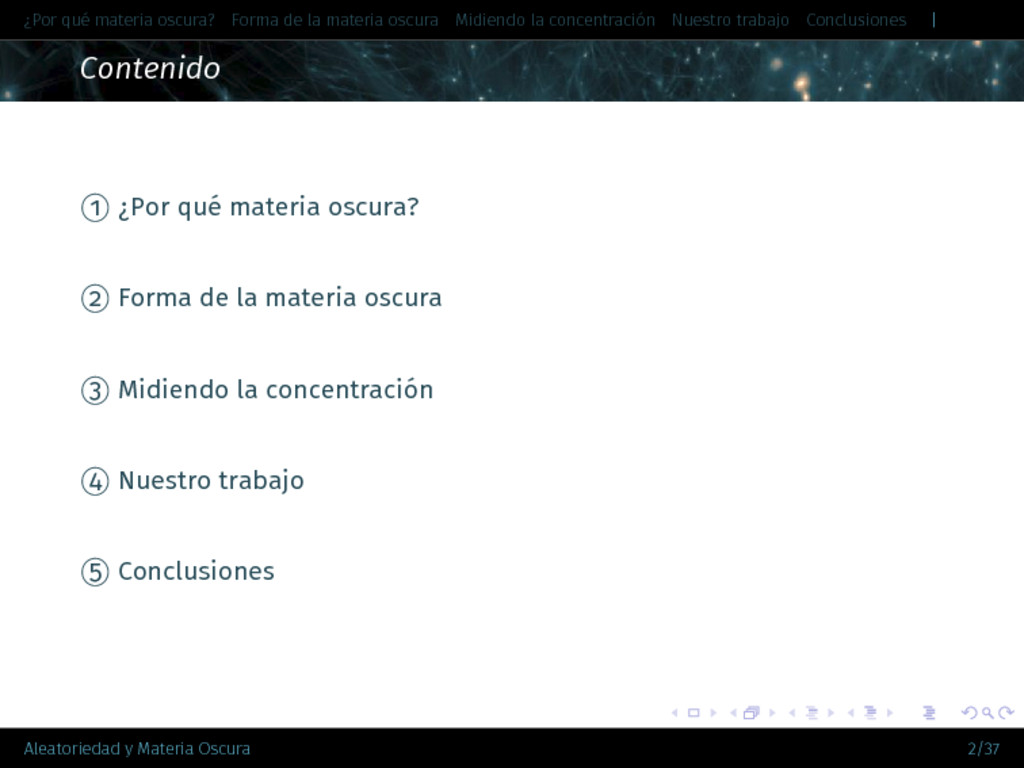 ¿Por qué materia oscura? Forma de la materia oscura Midiendo la concentración Nuestro trabajo Conclusiones

Contenido

1 ¿Por qué materia oscura?

2 Forma de la materia oscura

3 Midiendo la concentración

4 Nuestro trabajo

5 Conclusiones

Aleatoriedad y Materia Oscura 2/37